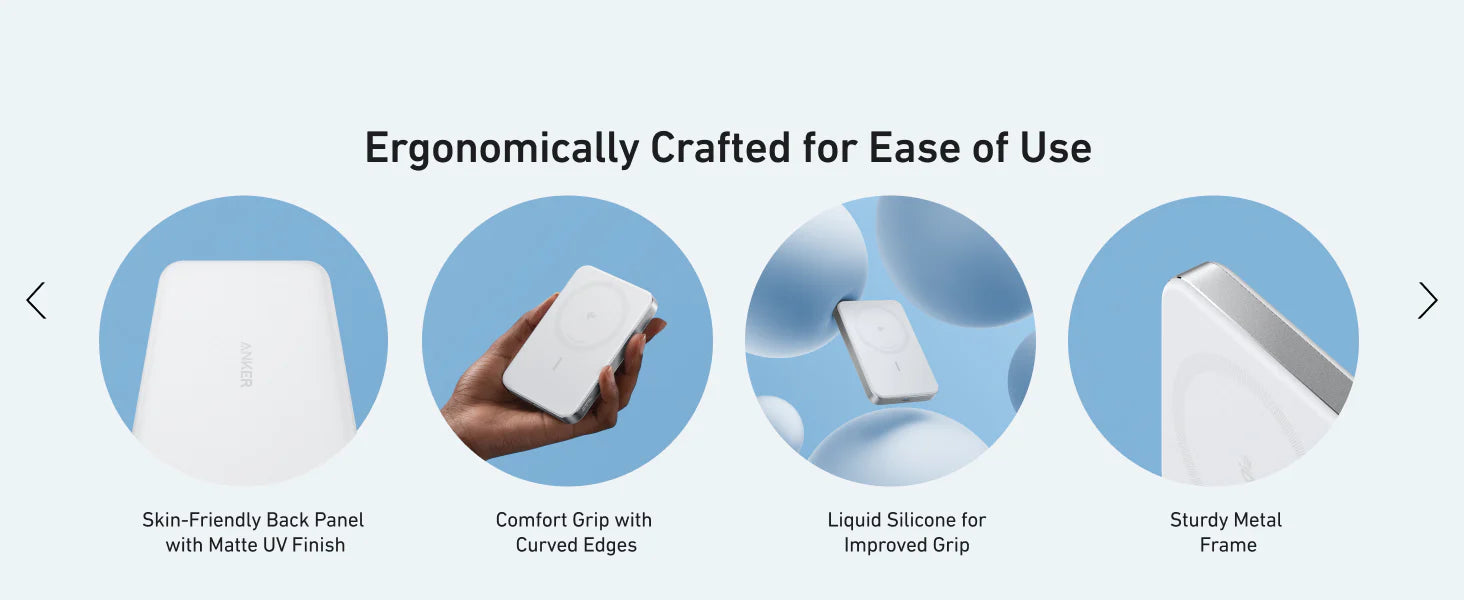 Ergonomically Crafted for Ease of Use

ANKER

Skin-Friendly Back Panel with Matte UV Finish

Comfort Grip with Curved Edges

Liquid Silicone for Improved Grip

Sturdy Metal Frame